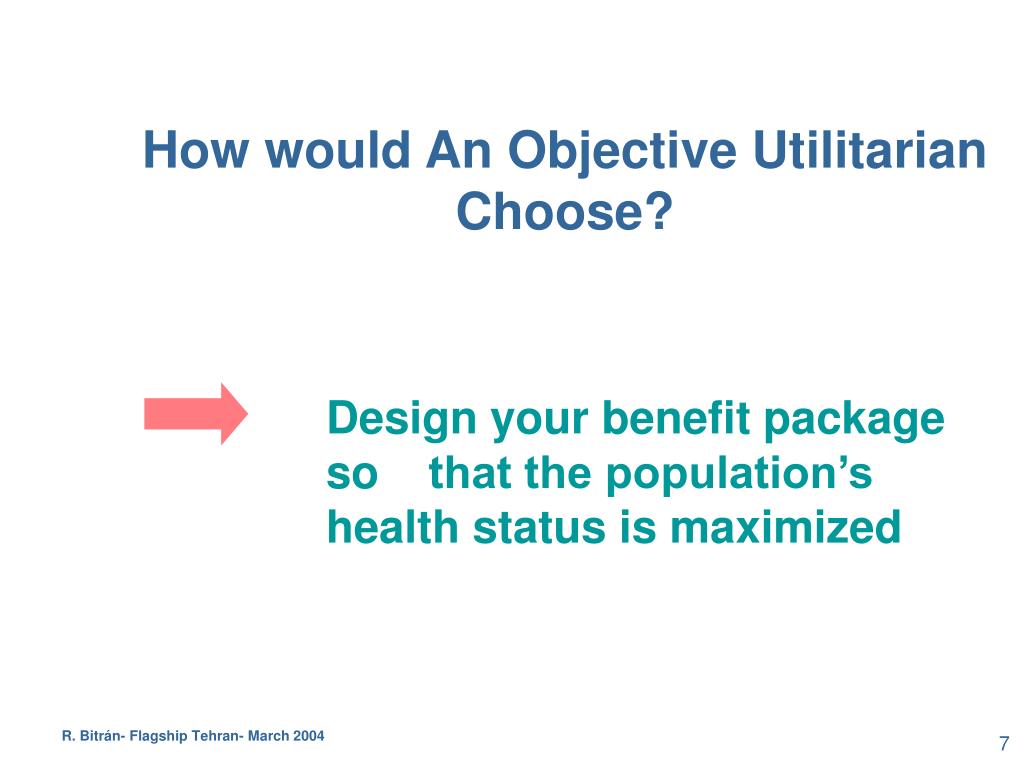 How would An Objective Utilitarian Choose?

Design your benefit package so that the population’s health status is maximized

R. Bitrán- Flagship Tehran- March 2004

7